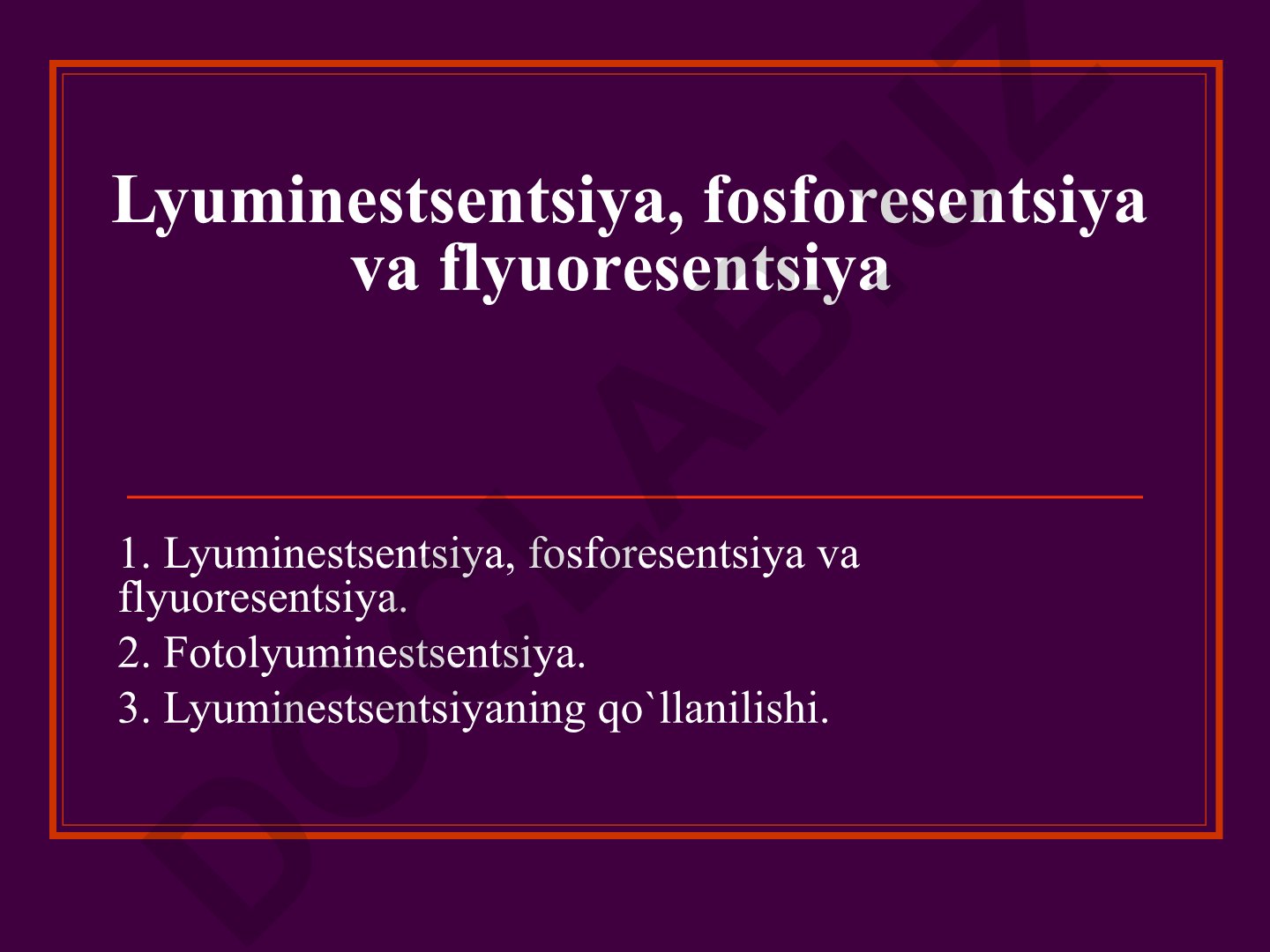 Lyuminestsentsiya, fosforesentsiya va flyuoresentsiya

1. Lyuminestsentsiya, fosforesentsiya va flyuoresentsiya.
2. Fotolyuminestsentsiya.
3. Lyuminestsentsiyaning qo`llanilishi.

DOCLAB.UZ